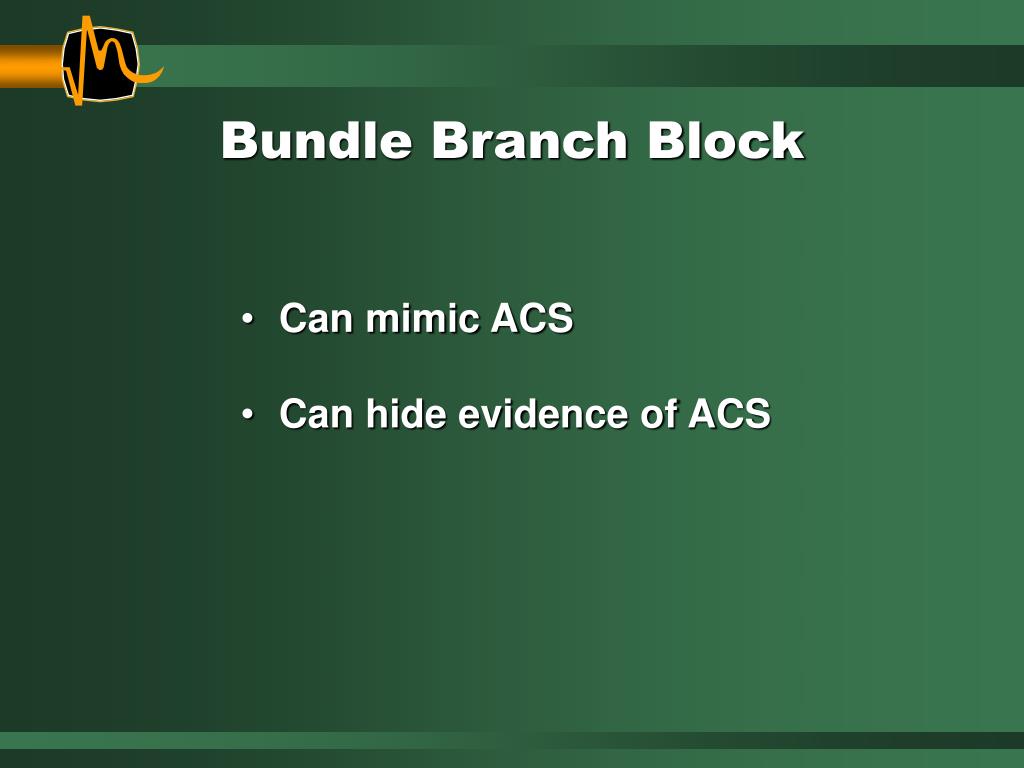 Bundle Branch Block

• Can mimic ACS

• Can hide evidence of ACS